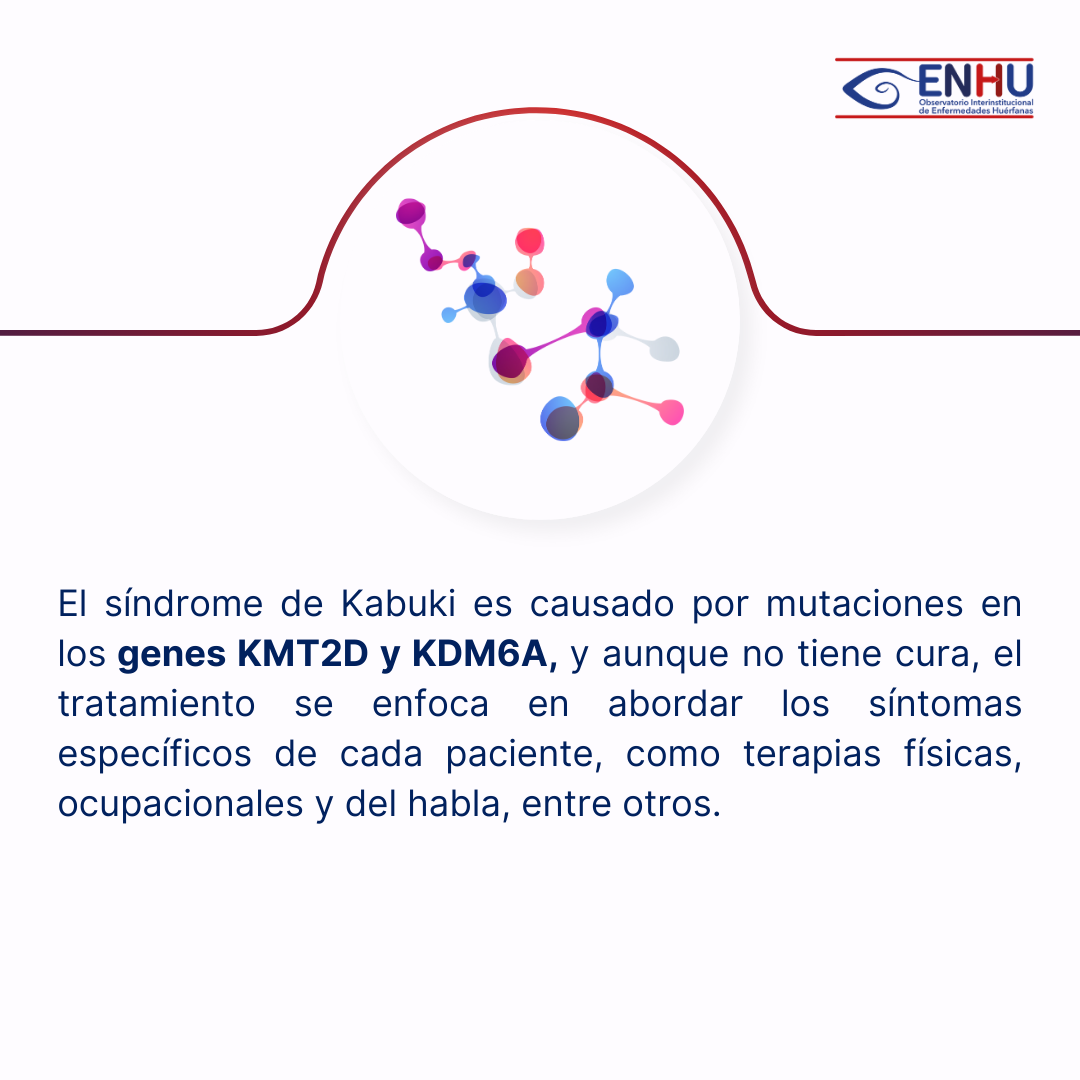 ENHU
Observatorio Interinstitucional de Enfermedades Huérfanas

El síndrome de Kabuki es causado por mutaciones en los genes KMT2D y KDM6A, y aunque no tiene cura, el tratamiento se enfoca en abordar los síntomas específicos de cada paciente, como terapias físicas, ocupacionales y del habla, entre otros.